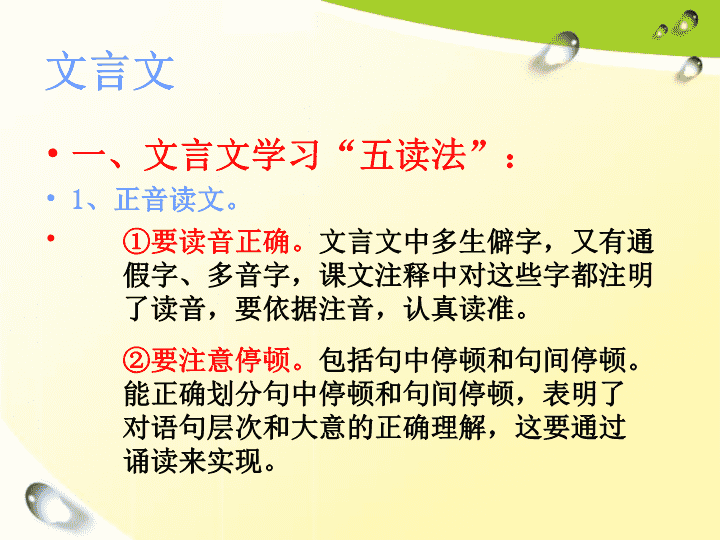 文言文

• 一、文言文学习“五读法”：

• 1、正音读文。

• ①要读音正确。文言文中多生僻字，又有通假字、多音字，课文注释中对这些字都注明了读音，要依据注音，认真读准。

②要注意停顿。包括句中停顿和句间停顿。能正确划分句中停顿和句间停顿，表明了对语句层次和大意的正确理解，这要通过诵读来实现。